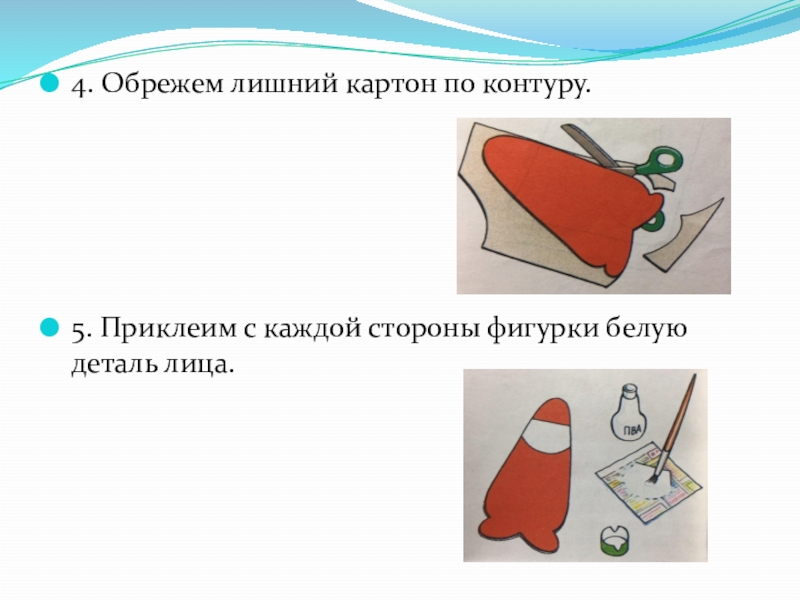 4. Обрежем лишний картон по контуру.

5. Приклеим с каждой стороны фигурки белую деталь лица.

ПВА